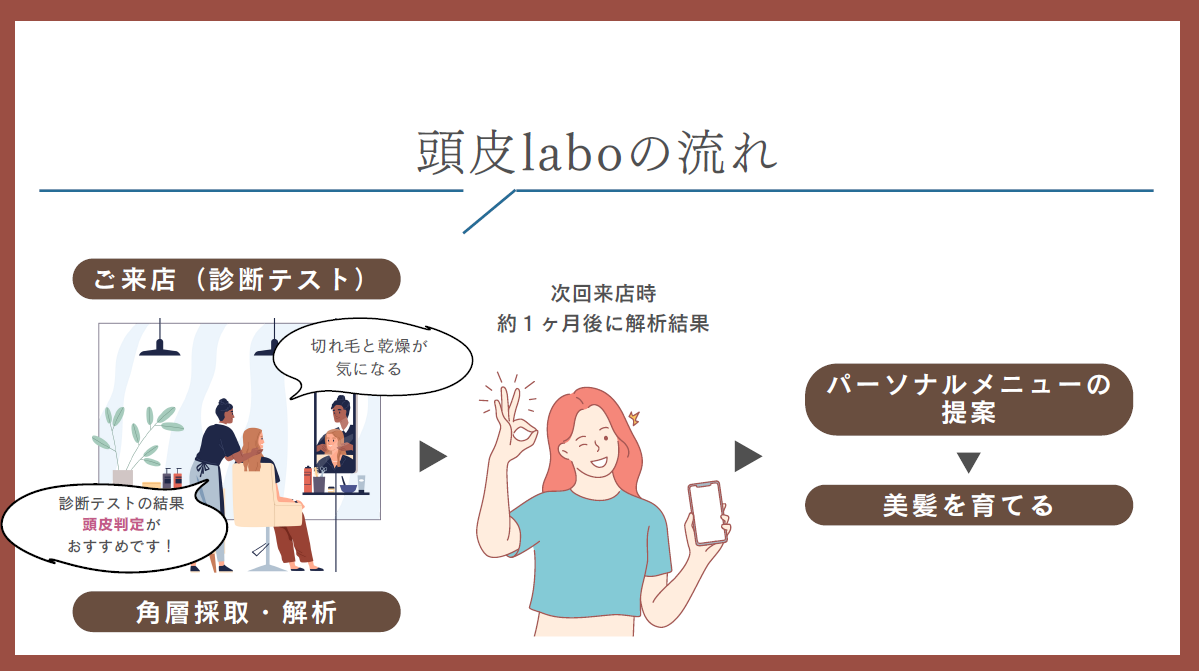 頭皮laboの流れ

ご来店（診断テスト）

切れ毛と乾燥が気になる

診断テストの結果
頭皮判定が
おすすめです！

角層採取・解析

次回来店時
約１ヶ月後に解析結果

パーソナルメニューの提案

美髪を育てる